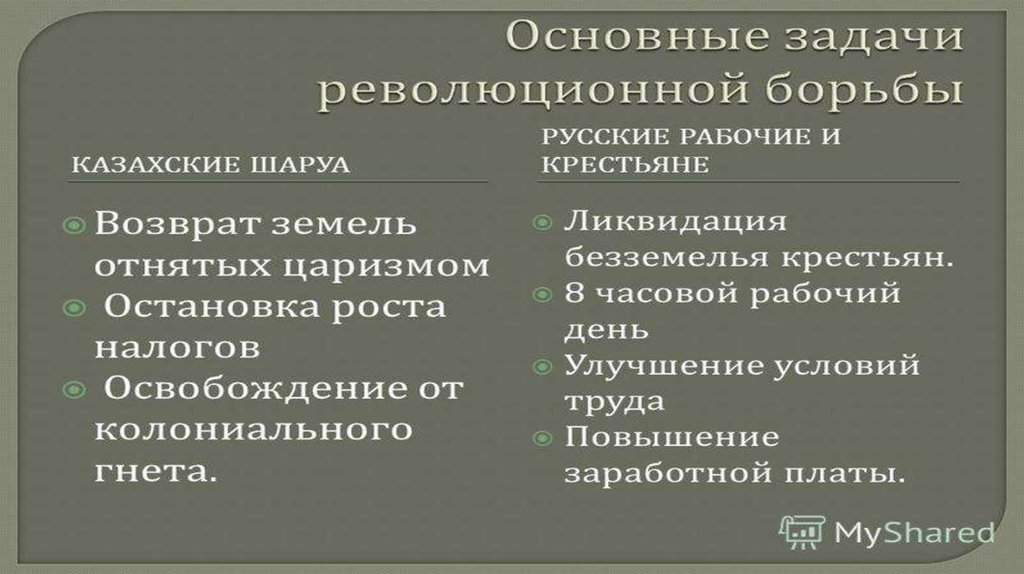 Основные задачи революционной борьбы

КАЗАХСКИЕ ШАРУА

Возврат земель отнятых царизмом

Остановка роста налогов

Освобождение от колониального гнета.

РУССКИЕ РАБОЧИЕ И КРЕСТЬЯНЕ

Ликвидация безземелья крестьян.

8 часовой рабочий день

Улучшение условий труда

Повышение заработной платы.

MyShared